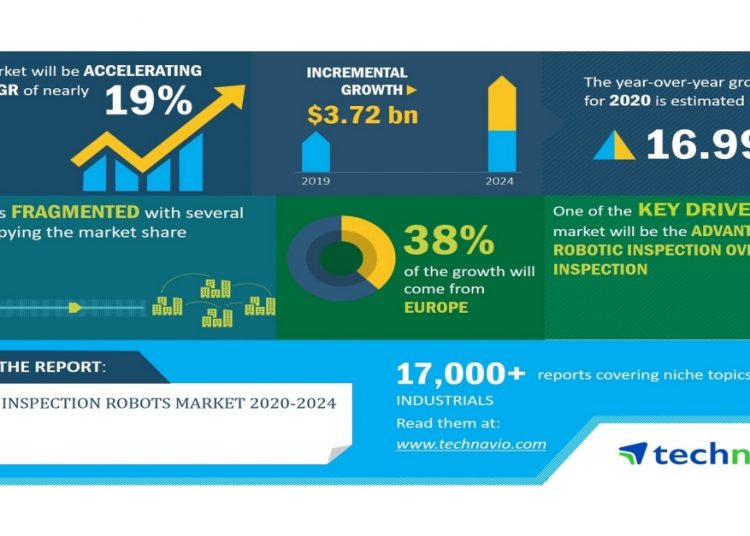 rket will be ACCELERATING
GR of nearly 19%

INCREMENTAL GROWTH
$3.72 bn
2019
2024

The year-over-year gro
for 2020 is estimated
16.99

s FRAGMENTED with several
pying the market share

38%
of the growth will come from
EUROPE

One of the KEY DRIVE
market will be the ADVANT
ROBOTIC INSPECTION OV
INSPECTION

THE REPORT:
INSPECTION ROBOTS MARKET 2020-2024

17,000+ reports covering niche topics
INDUSTRIALS
Read them at:
www.technavio.com

techn